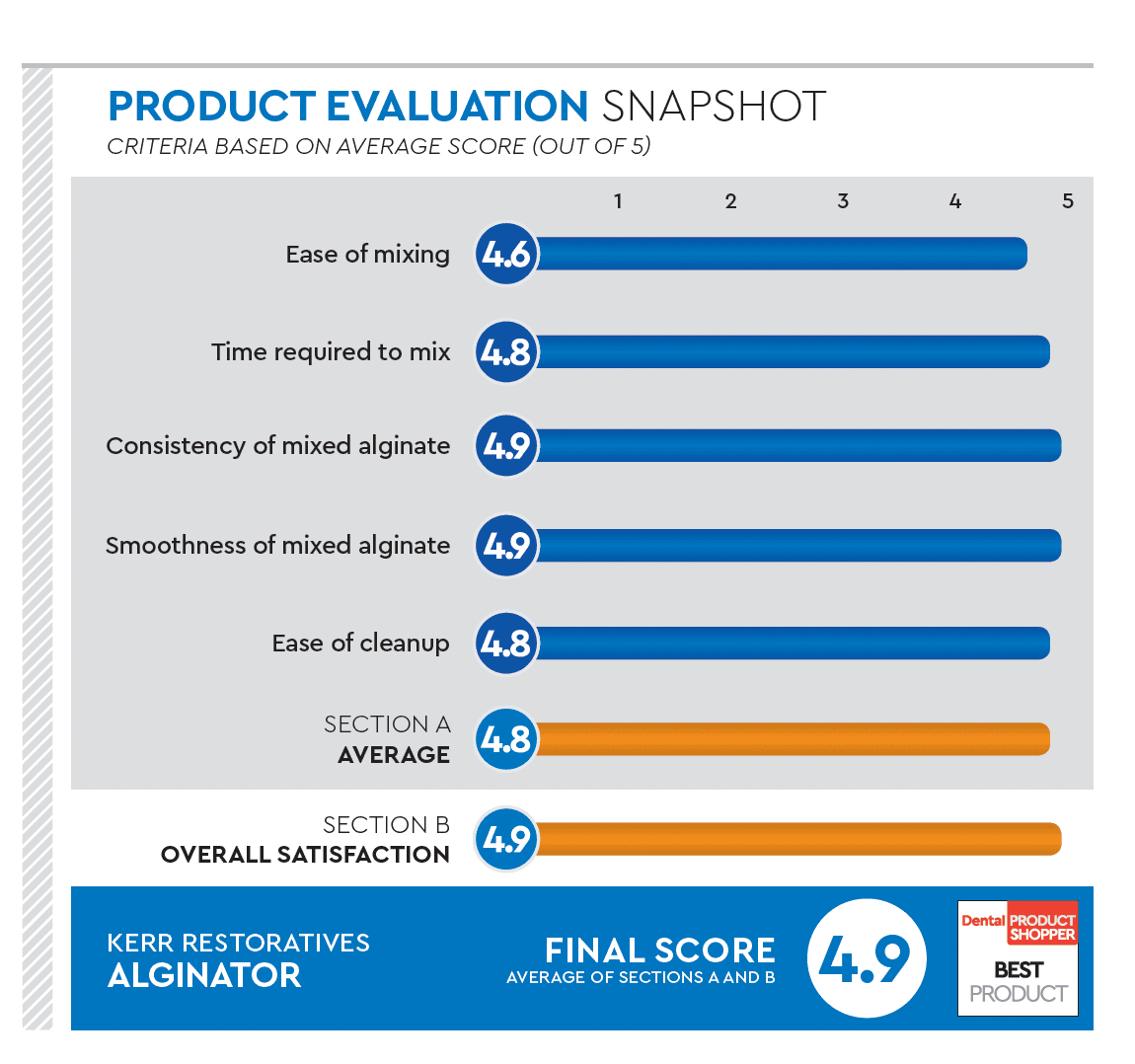 PRODUCT EVALUATION SNAPSHOT
CRITERIA BASED ON AVERAGE SCORE (OUT OF 5)

1 2 3 4 5

Ease of mixing 4.6

Time required to mix 4.8

Consistency of mixed alginate 4.9

Smoothness of mixed alginate 4.9

Ease of cleanup 4.8

SECTION A AVERAGE 4.8

SECTION B OVERALL SATISFACTION 4.9

KERR RESTORATIVES
ALGINATOR

FINAL SCORE
AVERAGE OF SECTIONS A AND B
4.9

Dental PRODUCT SHOPPER
BEST PRODUCT